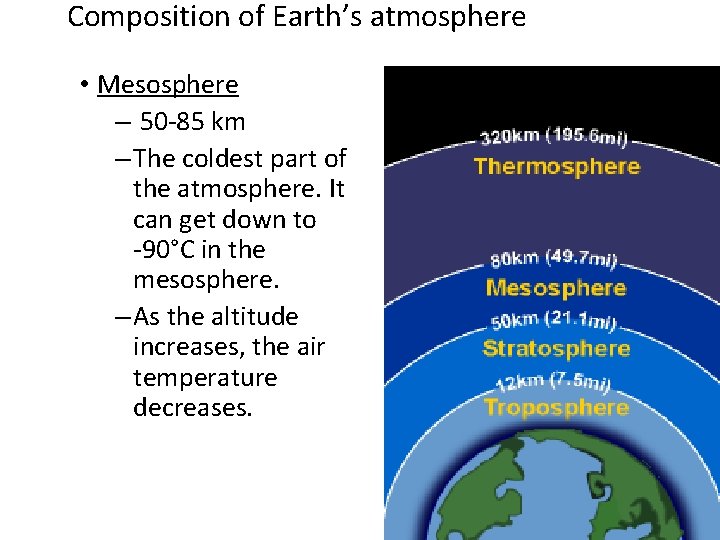 Composition of Earth's atmosphere

• Mesosphere
– 50-85 km
– The coldest part of the atmosphere. It can get down to -90°C in the mesosphere.
– As the altitude increases, the air temperature decreases.

320km (195.6mi)
Thermosphere
80km (49.7mi)
Mesosphere
50km (21.1mi)
Stratosphere
12km (7.5mi)
Troposphere